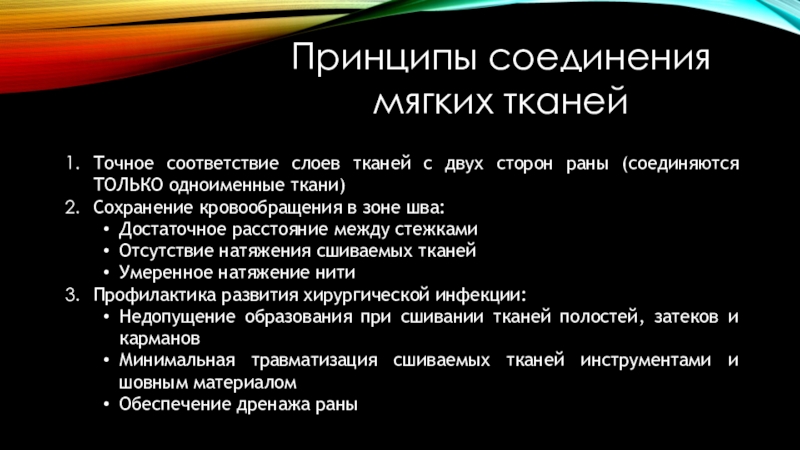 Принципы соединения мягких тканей

1. Точное соответствие слоев тканей с двух сторон раны (соединяются ТОЛЬКО одноименные ткани)
2. Сохранение кровообращения в зоне шва:
• Достаточное расстояние между стежками
• Отсутствие натяжения сшиваемых тканей
• Умеренное натяжение нити
3. Профилактика развития хирургической инфекции:
• Недопущение образования при сшивании тканей полостей, затеков и карманов
• Минимальная травматизация сшиваемых тканей инструментами и шовным материалом
• Обеспечение дренажа раны